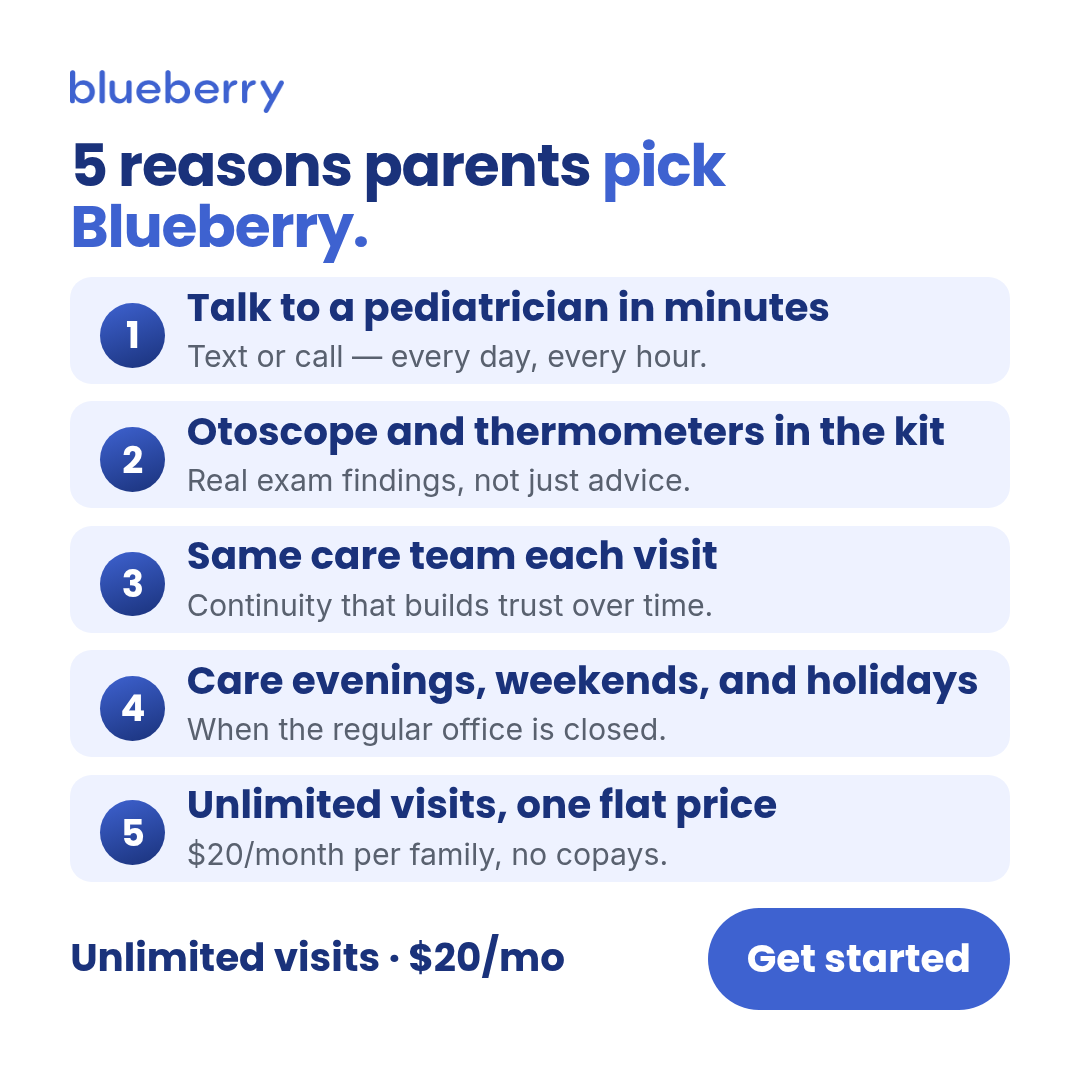 blueberry

5 reasons parents pick Blueberry.

1 Talk to a pediatrician in minutes
Text or call — every day, every hour.

2 Otoscope and thermometers in the kit
Real exam findings, not just advice.

3 Same care team each visit
Continuity that builds trust over time.

4 Care evenings, weekends, and holidays
When the regular office is closed.

5 Unlimited visits, one flat price
\$20/month per family, no copays.

Unlimited visits · \$20/mo

Get started